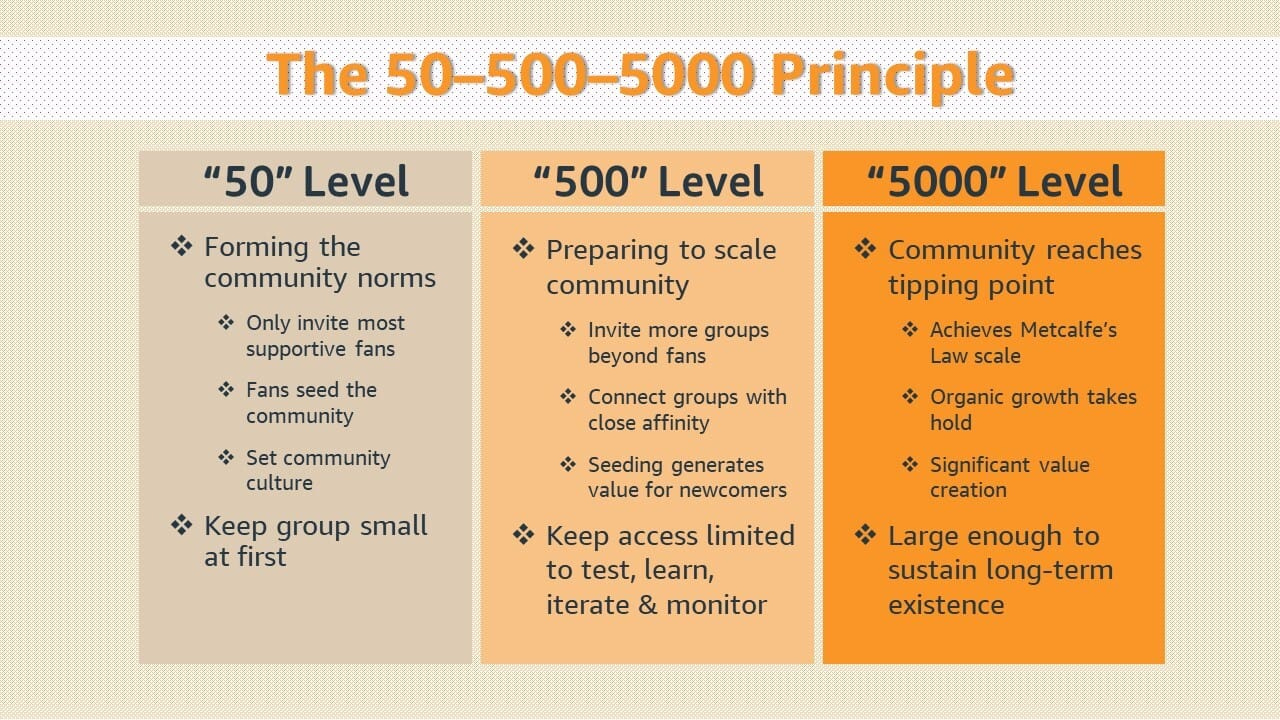 The 50–500–5000 Principle

“50” Level

❖ Forming the community norms

❖ Only invite most supportive fans

❖ Fans seed the community

❖ Set community culture

❖ Keep group small at first

“500” Level

❖ Preparing to scale community

❖ Invite more groups beyond fans

❖ Connect groups with close affinity

❖ Seeding generates value for newcomers

❖ Keep access limited to test, learn, iterate & monitor

“5000” Level

❖ Community reaches tipping point

❖ Achieves Metcalfe’s Law scale

❖ Organic growth takes hold

❖ Significant value creation

❖ Large enough to sustain long-term existence